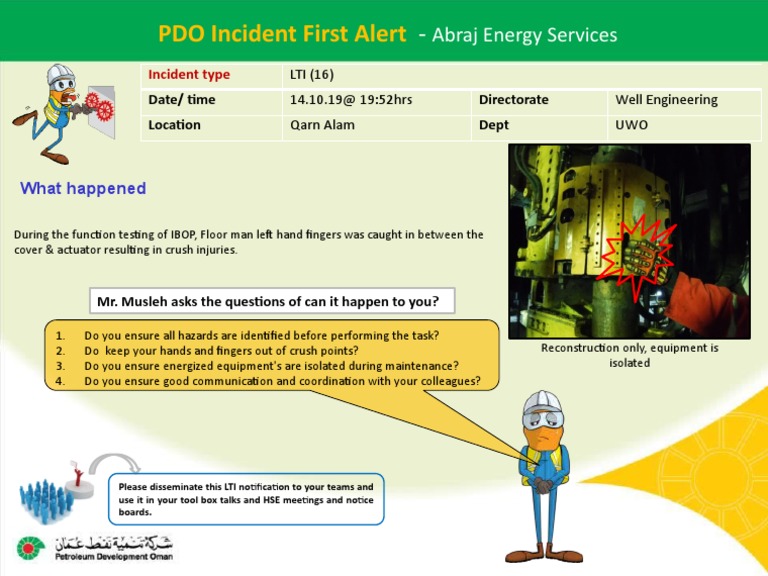 PDO Incident First Alert - Abraj Energy Services

| Incident type | LTI (16) | | |
|---|---|---|---|
| Date/ time | 14.10.19@ 19:52hrs | Directorate | Well Engineering |
| Location | Qarn Alam | Dept | UWO |

What happened

During the function testing of IBOP, Floor man left hand fingers was caught in between the cover & actuator resulting in crush injuries.

Reconstruction only, equipment is isolated

Mr. Musleh asks the questions of can it happen to you?

1. Do you ensure all hazards are identified before performing the task?
2. Do keep your hands and fingers out of crush points?
3. Do you ensure energized equipment's are isolated during maintenance?
4. Do you ensure good communication and coordination with your colleagues?

Please disseminate this LTI notification to your teams and use it in your tool box talks and HSE meetings and notice boards.

شركة تنمية نفط عمان
Petroleum Development Oman